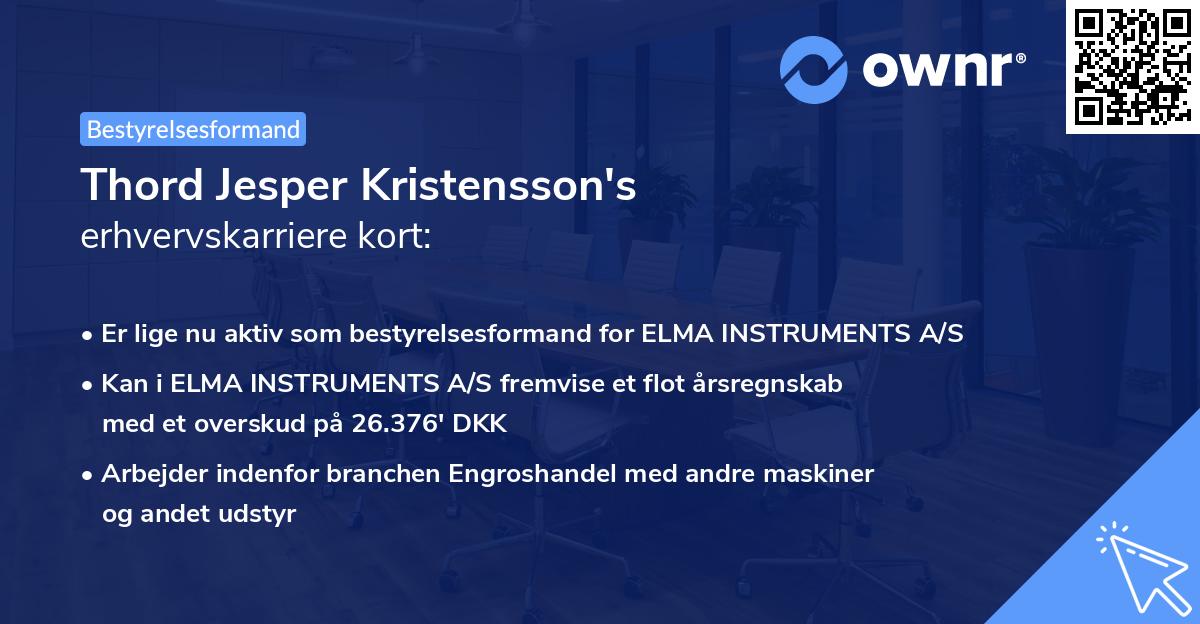 ownr®

Bestyrelsesformand

Thord Jesper Kristensson's
erhvervskarriere kort:

• Er lige nu aktiv som bestyrelsesformand for ELMA INSTRUMENTS A/S
• Kan i ELMA INSTRUMENTS A/S fremvise et flot årsregnskab med et overskud på 26.376' DKK
• Arbejder indenfor branchen Engroshandel med andre maskiner og andet udstyr